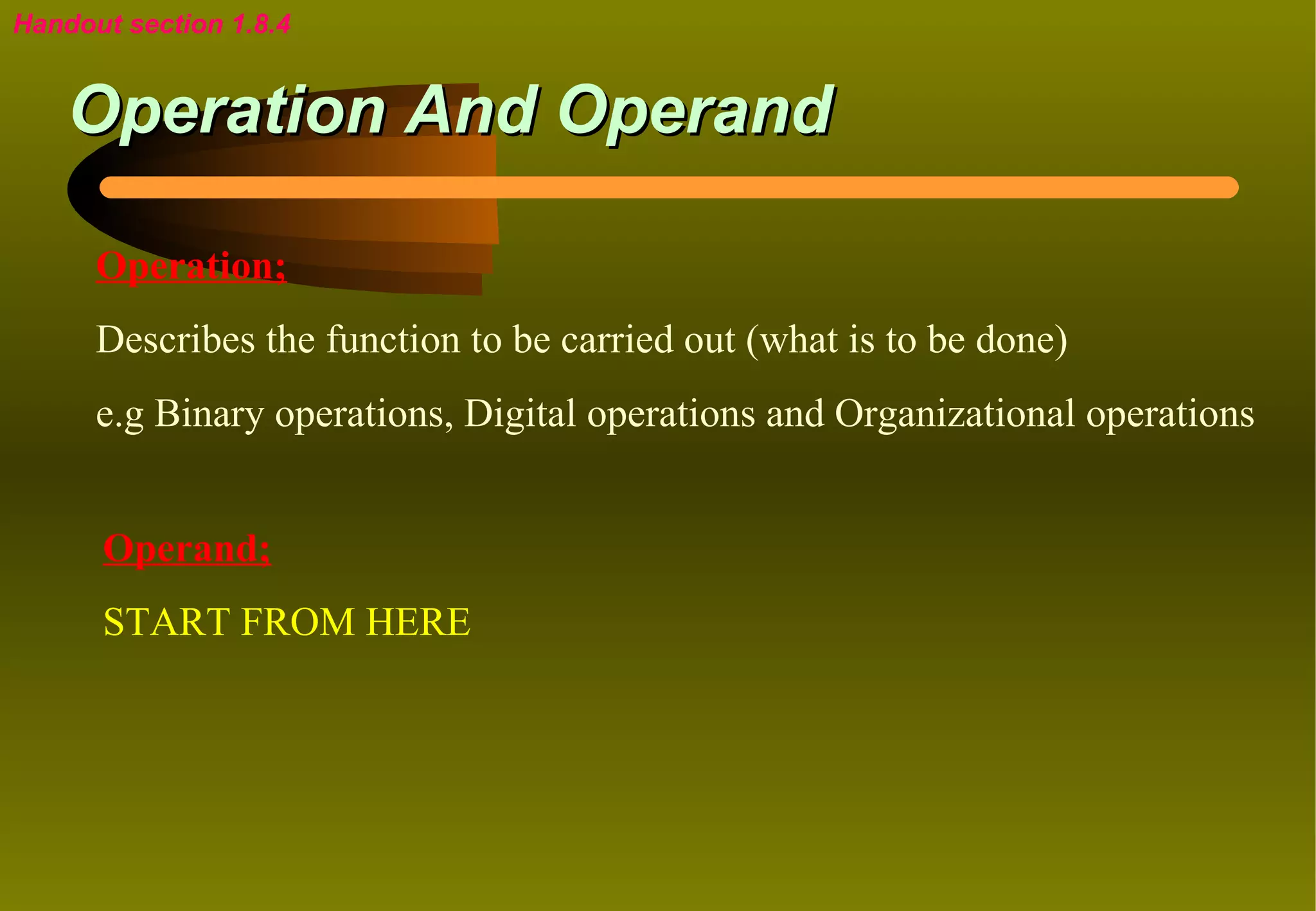 Handout section 1.8.4

Operation And Operand

Operation;

Describes the function to be carried out (what is to be done)

e.g Binary operations, Digital operations and Organizational operations

Operand;

START FROM HERE